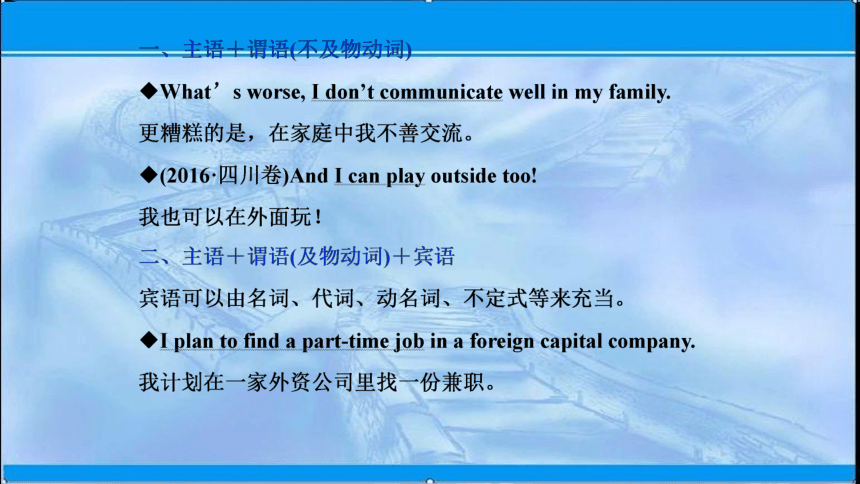 一、主语＋谓语(不及物动词)

◆What’s worse, I don’t communicate well in my family.

更糟糕的是，在家庭中我不善交流。

◆(2016·四川卷)And I can play outside too!

我也可以在外面玩！

二、主语＋谓语(及物动词)＋宾语

宾语可以由名词、代词、动名词、不定式等来充当。

◆I plan to find a part-time job in a foreign capital company.

我计划在一家外资公司里找一份兼职。